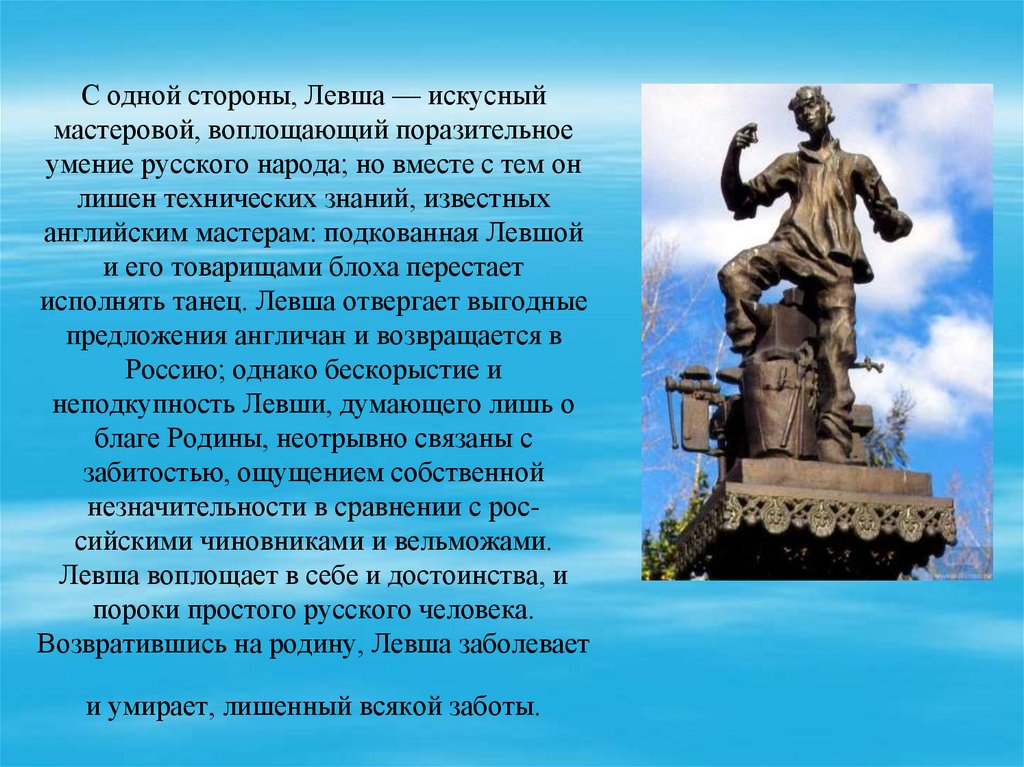 С одной стороны, Левша — искусный мастеровой, воплощающий поразительное умение русского народа; но вместе с тем он лишен технических знаний, известных английским мастерам: подкованная Левшой и его товарищами блоха перестает исполнять танец. Левша отвергает выгодные предложения англичан и возвращается в Россию; однако бескорыстие и неподкупность Левши, думающего лишь о благе Родины, неотрывно связаны с забитостью, ощущением собственной незначительности в сравнении с российскими чиновниками и вельможами. Левша воплощает в себе и достоинства, и пороки простого русского человека. Возвратившись на родину, Левша заболевает

и умирает, лишенный всякой заботы.